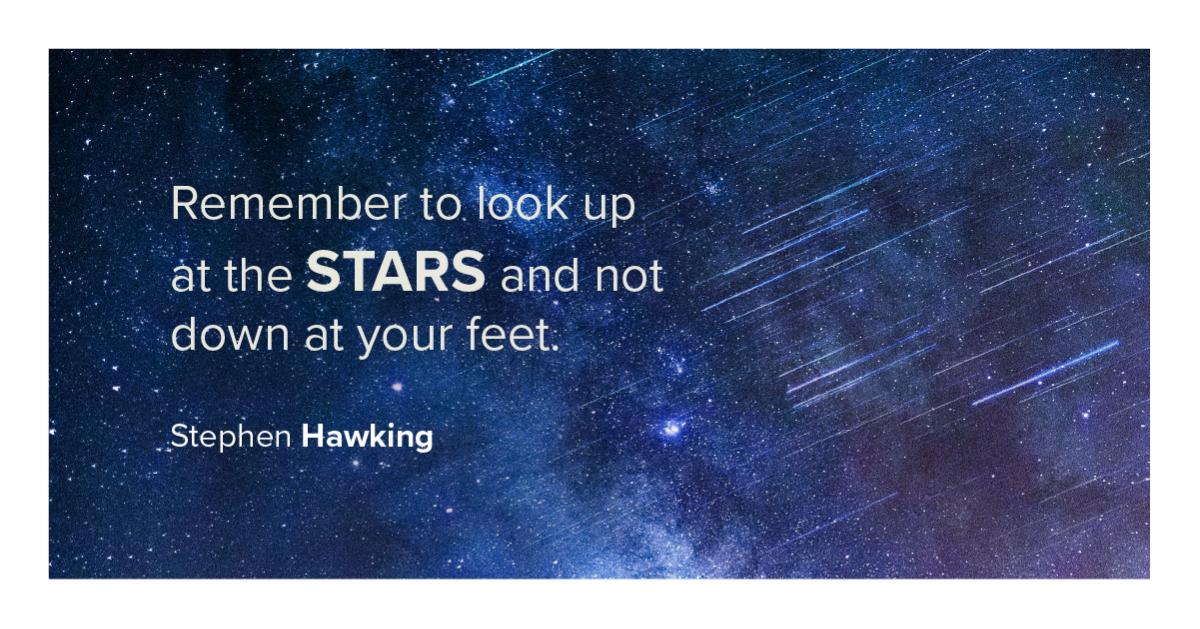 Remember to look up at the STARS and not down at your feet.

Stephen Hawking